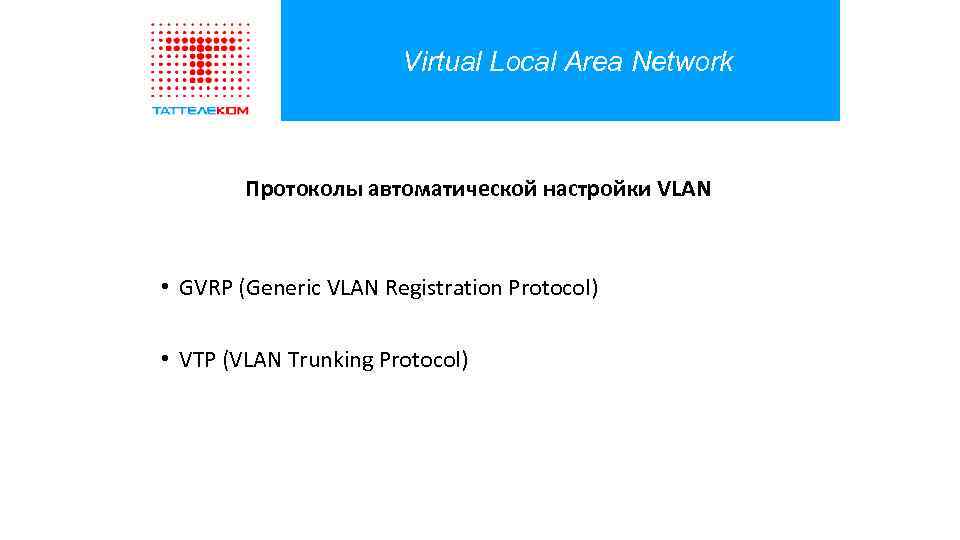 ТАТТЕЛЕКОМ

Virtual Local Area Network

Протоколы автоматической настройки VLAN

• GVRP (Generic VLAN Registration Protocol)

• VTP (VLAN Trunking Protocol)